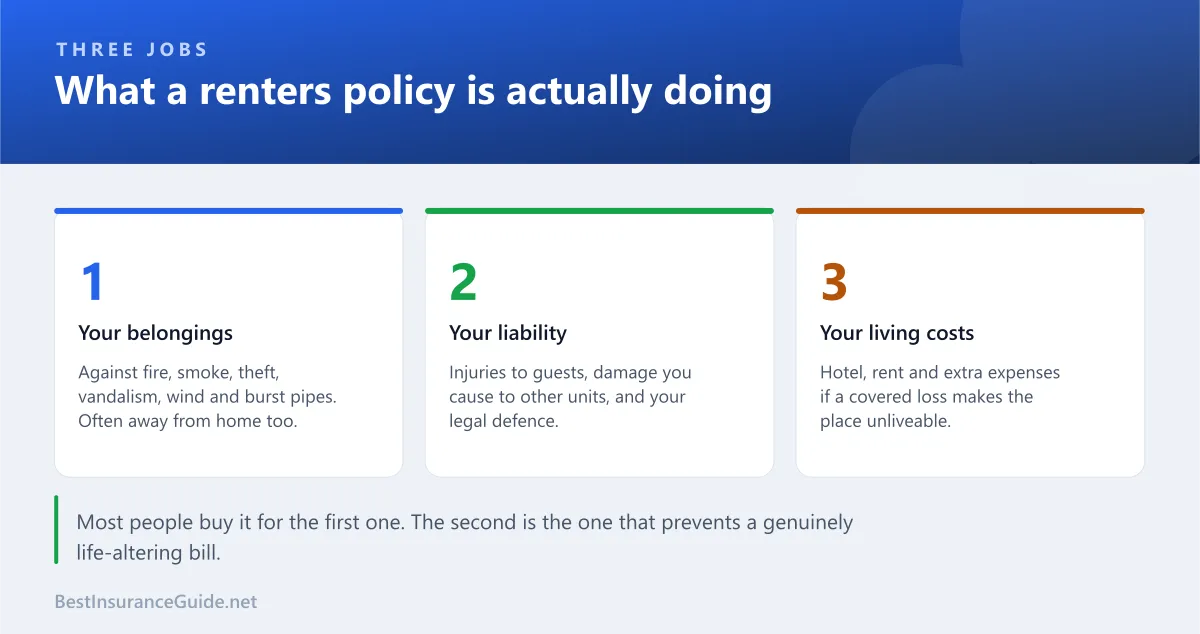 THREE JOBS
What a renters policy is actually doing

1
Your belongings
Against fire, smoke, theft, vandalism, wind and burst pipes. Often away from home too.

2
Your liability
Injuries to guests, damage you cause to other units, and your legal defence.

3
Your living costs
Hotel, rent and extra expenses if a covered loss makes the place unliveable.

Most people buy it for the first one. The second is the one that prevents a genuinely life-altering bill.

BestInsuranceGuide.net